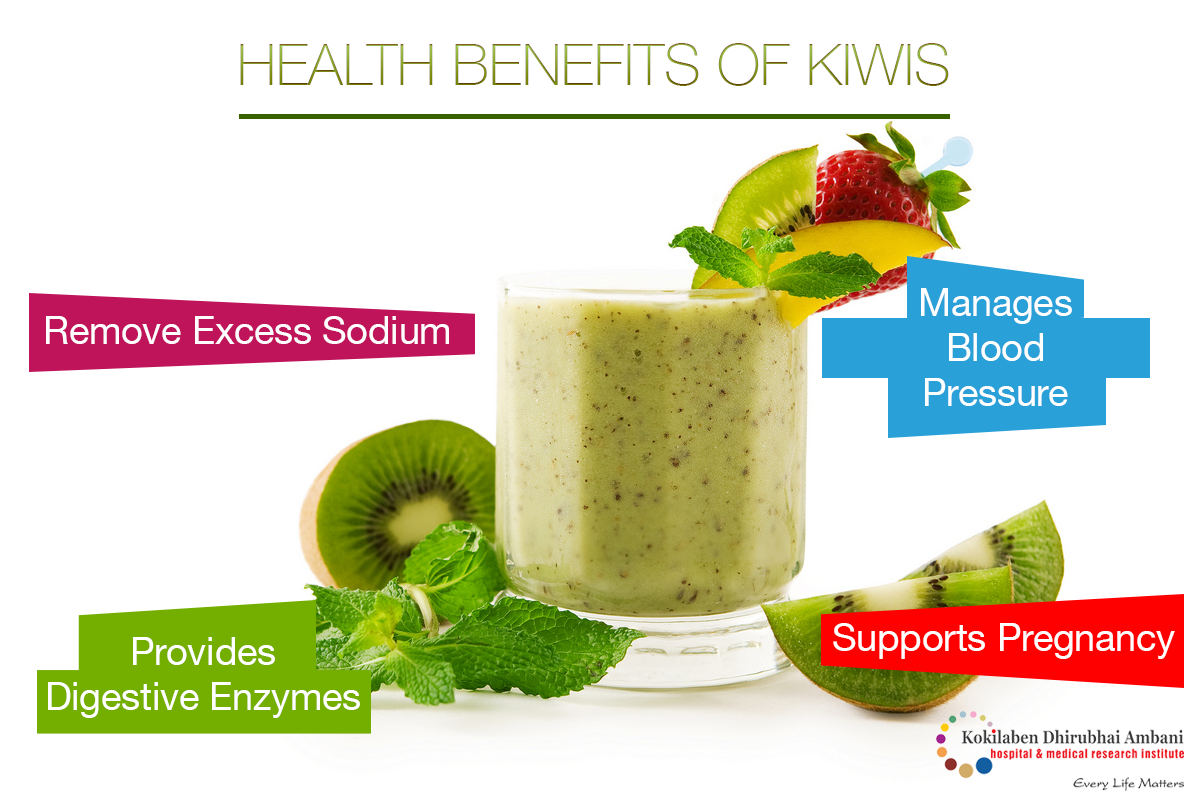 HEALTH BENEFITS OF KIWIS

Remove Excess Sodium

Manages Blood Pressure

Provides Digestive Enzymes

Supports Pregnancy

Kokilaben Dhirubhai Ambani
hospital & medical research institute
Every Life Matters